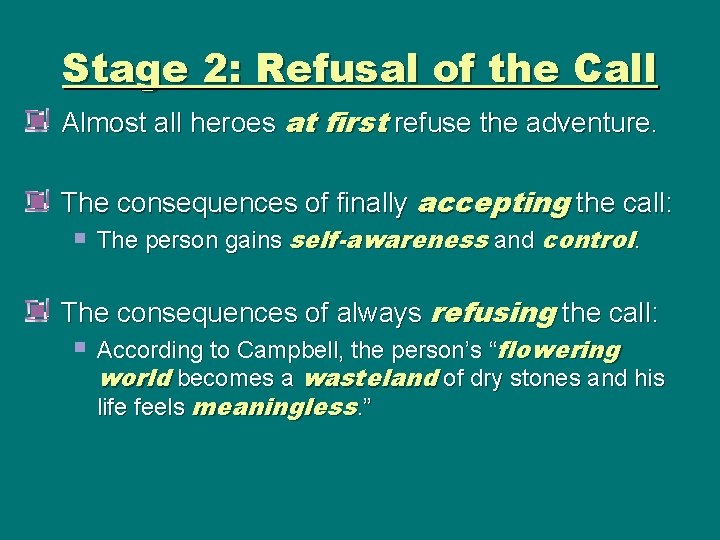 Stage 2: Refusal of the Call

Almost all heroes at first refuse the adventure.

The consequences of finally accepting the call:

The person gains self-awareness and control.

The consequences of always refusing the call:

According to Campbell, the person's "flowering world becomes a wasteland of dry stones and his life feels meaningless."